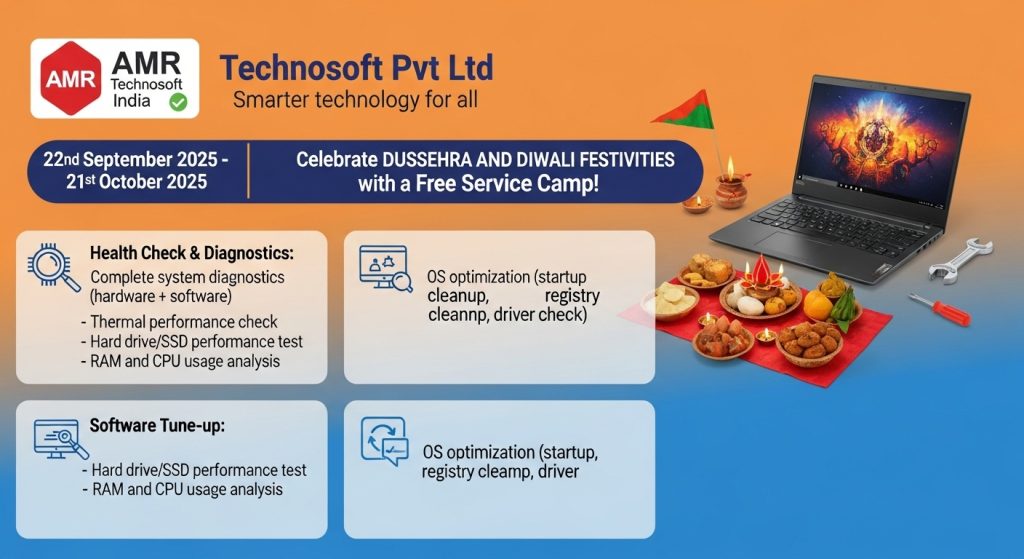 AMR
AMR
Technosoft
India

Technosoft Pvt Ltd
Smarter technology for all

22nd September 2025 - 21st October 2025

Celebrate DUSSEHRA AND DIWALI FESTIVITIES with a Free Service Camp!

Health Check & Diagnostics:
Complete system diagnostics (hardware + software)
- Thermal performance check
- Hard drive/SSD performance test
- RAM and CPU usage analysis

OS optimization (startup cleanup, registry cleannp, driver check)

Software Tune-up:
- Hard drive/SSD performance test
- RAM and CPU usage analysis

OS optimization (startup, registry cleamp, driver